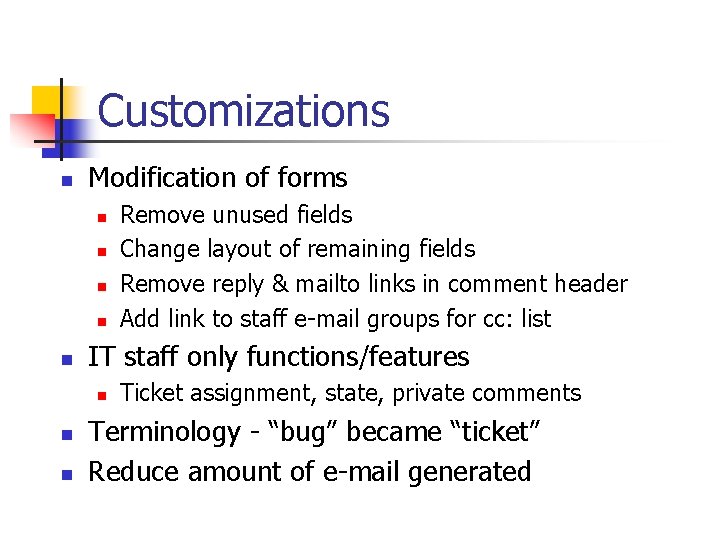 Customizations

- Modification of forms
  - Remove unused fields
  - Change layout of remaining fields
  - Remove reply & mailto links in comment header
  - Add link to staff e-mail groups for cc: list
- IT staff only functions/features
  - Ticket assignment, state, private comments
- Terminology - “bug” became “ticket”
- Reduce amount of e-mail generated